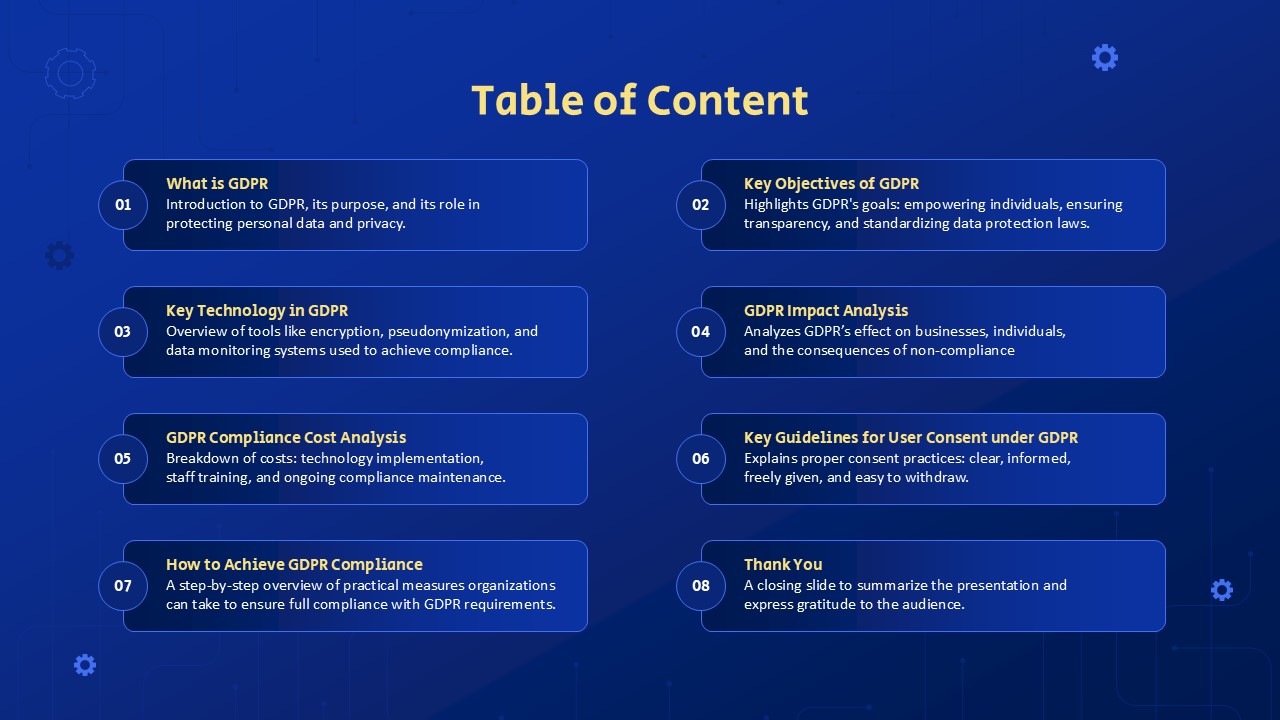 Table of Content

01
What is GDPR
Introduction to GDPR, its purpose, and its role in protecting personal data and privacy.

02
Key Objectives of GDPR
Highlights GDPR's goals: empowering individuals, ensuring transparency, and standardizing data protection laws.

03
Key Technology in GDPR
Overview of tools like encryption, pseudonymization, and data monitoring systems used to achieve compliance.

04
GDPR Impact Analysis
Analyzes GDPR's effect on businesses, individuals, and the consequences of non-compliance

05
GDPR Compliance Cost Analysis
Breakdown of costs: technology implementation, staff training, and ongoing compliance maintenance.

06
Key Guidelines for User Consent under GDPR
Explains proper consent practices: clear, informed, freely given, and easy to withdraw.

07
How to Achieve GDPR Compliance
A step-by-step overview of practical measures organizations can take to ensure full compliance with GDPR requirements.

08
Thank You
A closing slide to summarize the presentation and express gratitude to the audience.